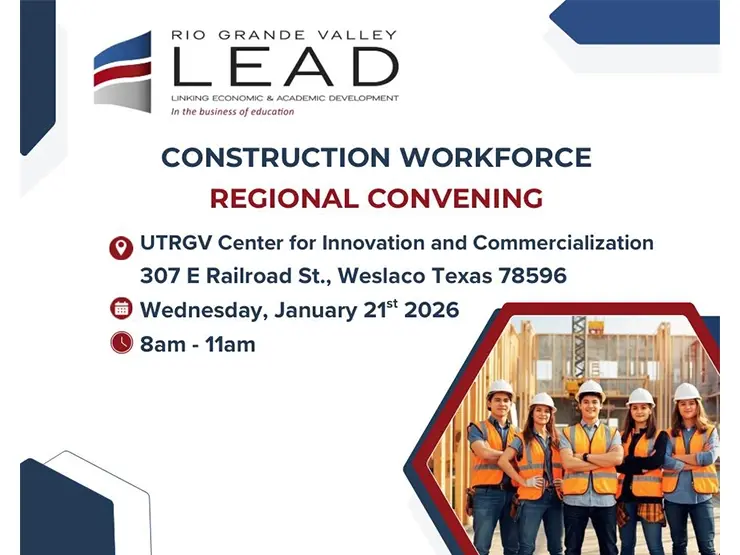 RIO GRANDE VALLEY
LEAD
LINKING ECONOMIC & ACADEMIC DEVELOPMENT
In the business of education

CONSTRUCTION WORKFORCE
REGIONAL CONVENING

UTRGV Center for Innovation and Commercialization
307 E Railroad St., Weslaco Texas 78596

Wednesday, January 21$^{st}$ 2026

8am - 11am